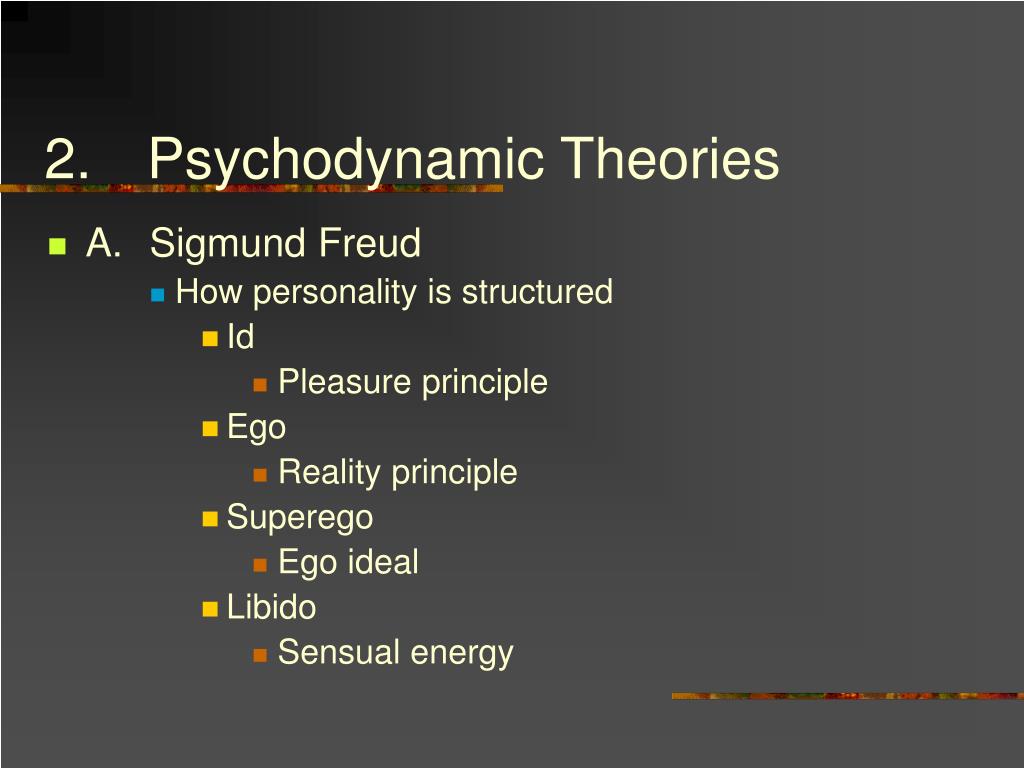 2. Psychodynamic Theories

A. Sigmund Freud
How personality is structured
Id
Pleasure principle
Ego
Reality principle
Superego
Ego ideal
Libido
Sensual energy